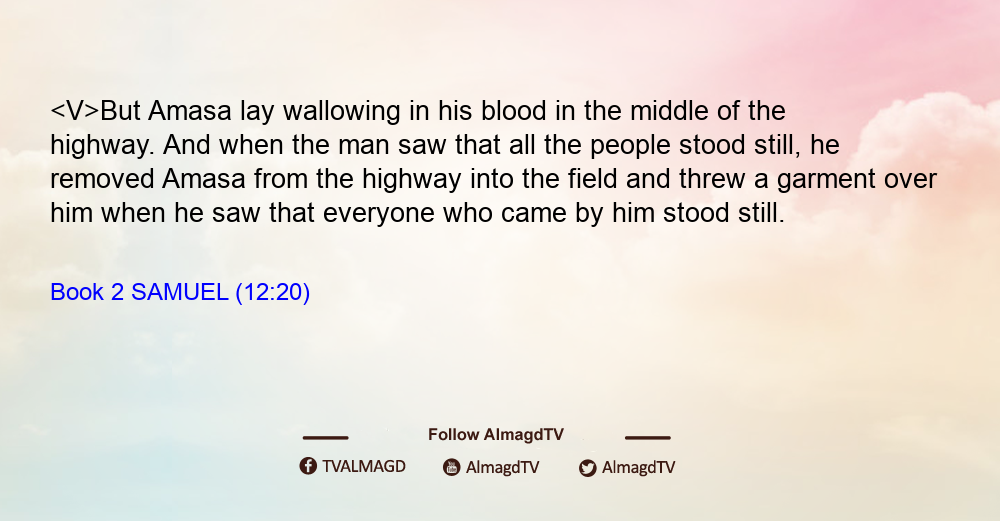 <V>But Amasa lay wallowing in his blood in the middle of the highway. And when the man saw that all the people stood still, he removed Amasa from the highway into the field and threw a garment over him when he saw that everyone who came by him stood still.

Book 2 SAMUEL (12:20)

Follow AlmagdTV

TVALMAGD AlmagdTV AlmagdTV